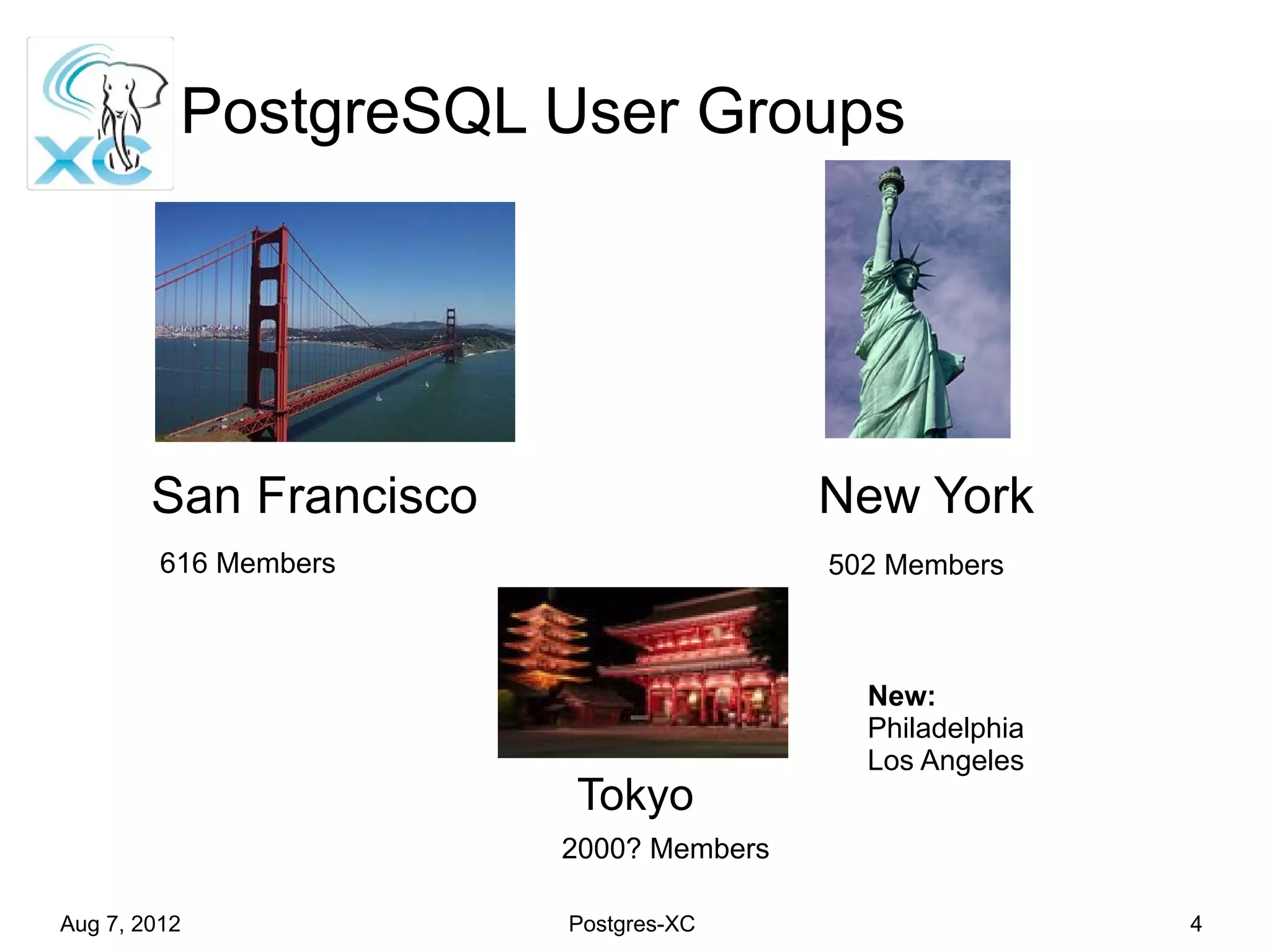 XC

PostgreSQL User Groups

San Francisco

616 Members

New York

502 Members

Tokyo

2000? Members

**New:**
Philadelphia
Los Angeles

Aug 7, 2012

Postgres-XC

4